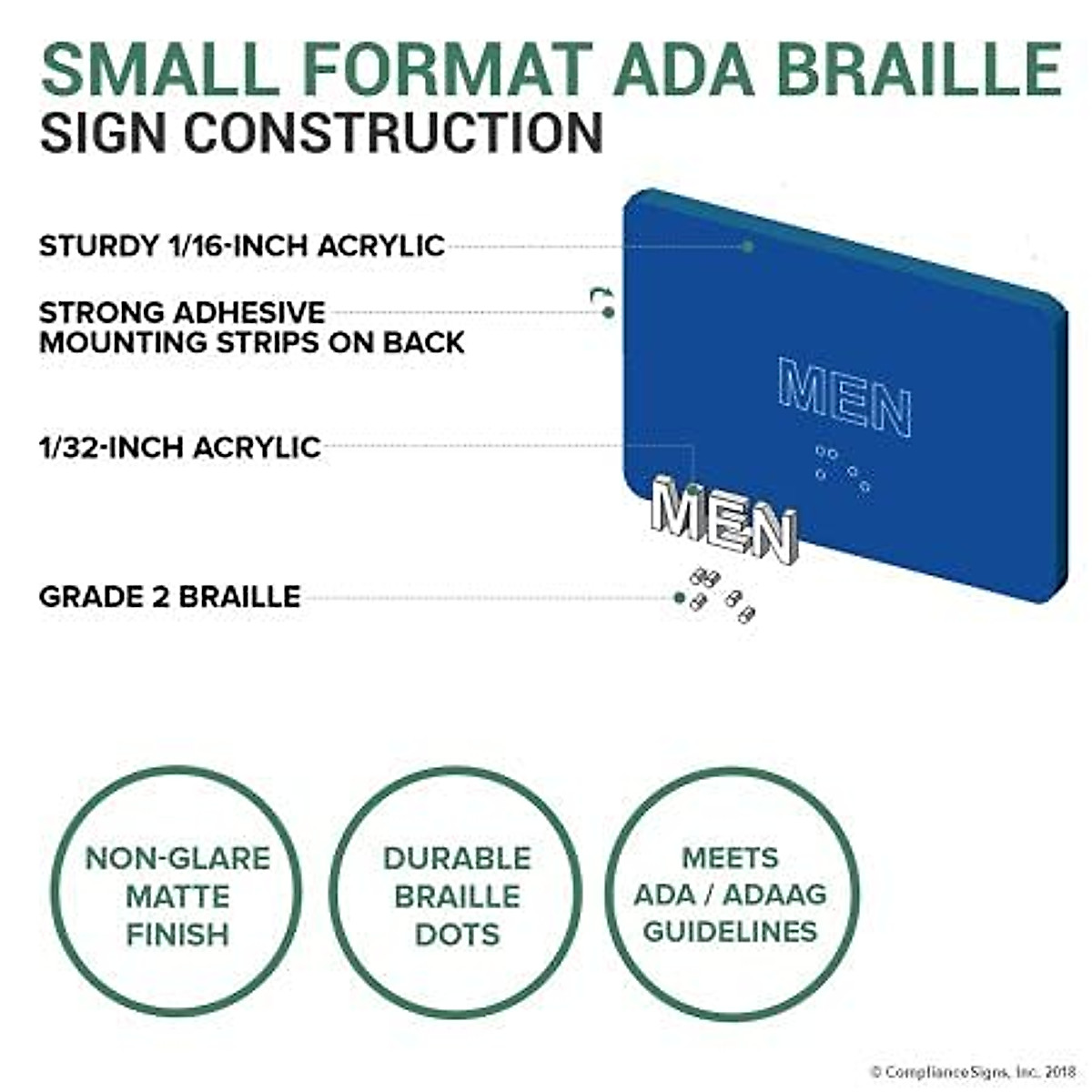 SMALL FORMAT ADA BRAILLE
SIGN CONSTRUCTION

STURDY 1/16-INCH ACRYLIC

STRONG ADHESIVE MOUNTING STRIPS ON BACK

1/32-INCH ACRYLIC

GRADE 2 BRAILLE

MEN

MEN

NON-GLARE MATTE FINISH

DURABLE BRAILLE DOTS

MEETS ADA / ADAAG GUIDELINES

© ComplianceSigns, Inc. 2018